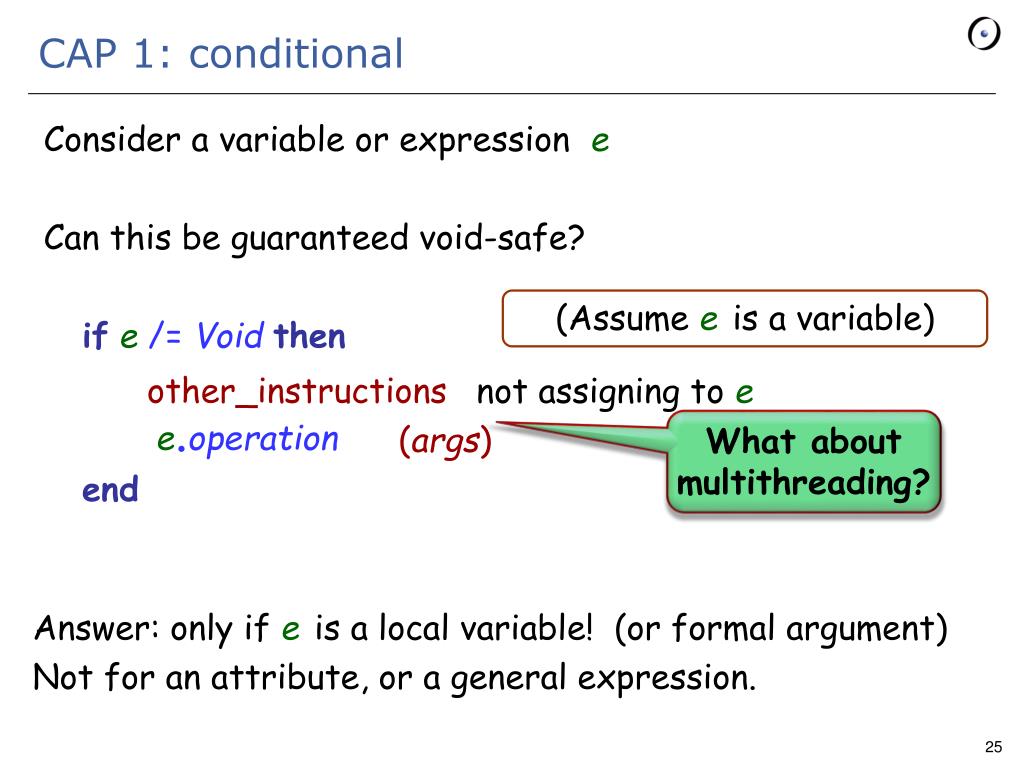 CAP 1: conditional

Consider a variable or expression e

Can this be guaranteed void-safe?

(Assume e is a variable)

if e /= Void then

other_instructions not assigning to e

e.operation (args)

What about multithreading?

end

Answer: only if e is a local variable! (or formal argument)
Not for an attribute, or a general expression.

25